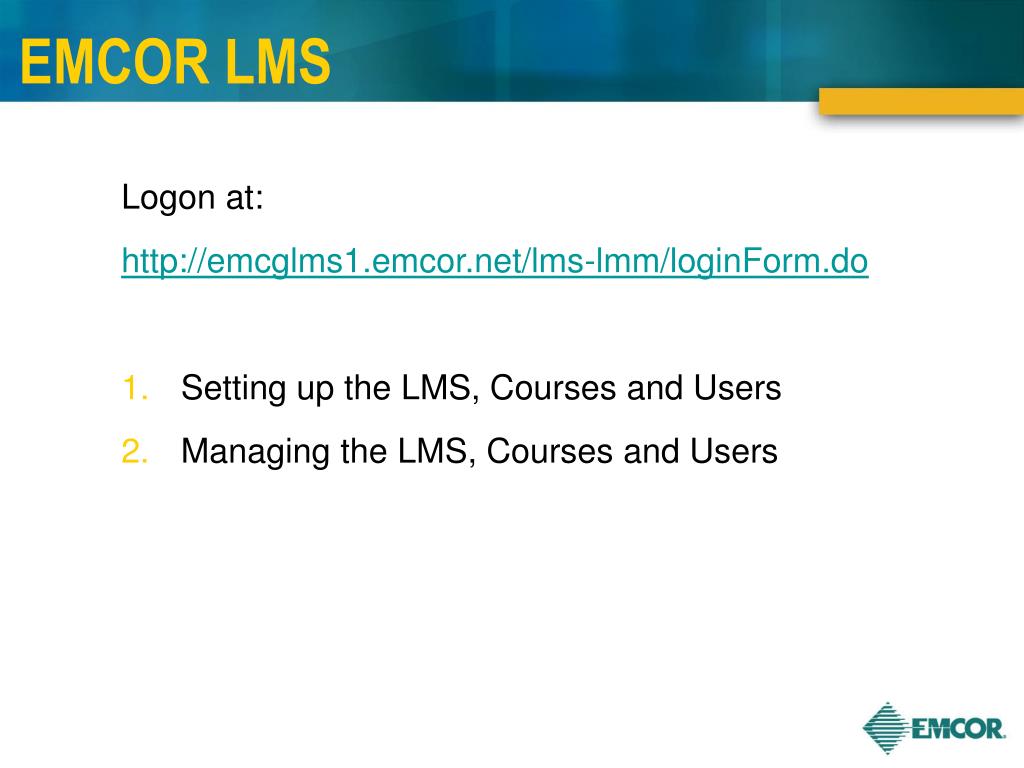 EMCOR LMS

Logon at:

http://emcglms1.emcor.net/lms-lmm/loginForm.do

1. Setting up the LMS, Courses and Users
2. Managing the LMS, Courses and Users

EMCOR.